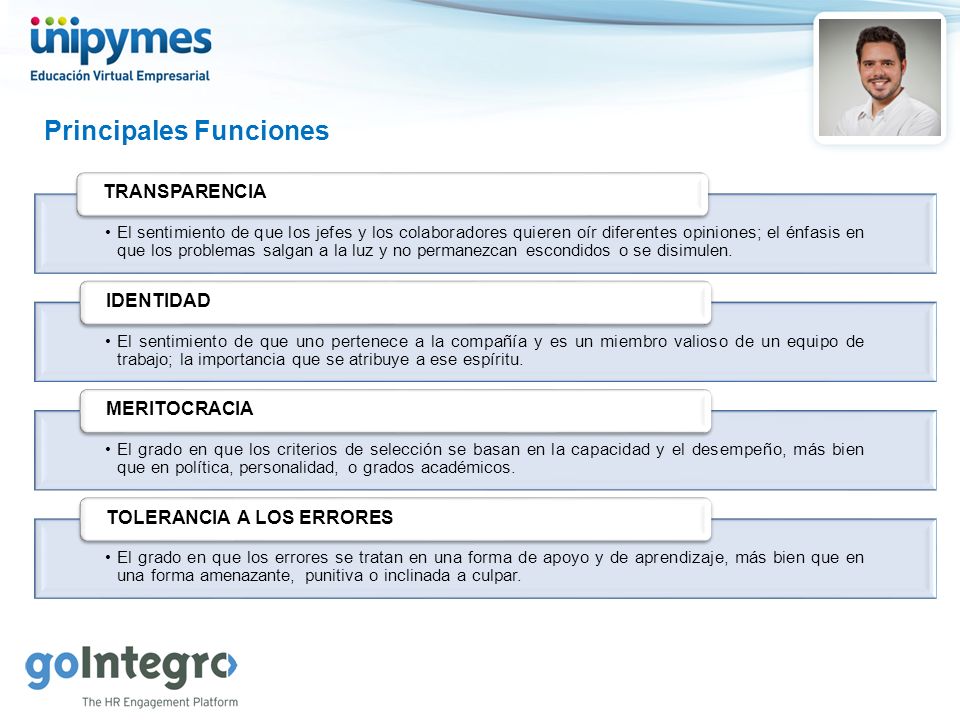 unipymes
Educación Virtual Empresarial

Principales Funciones

TRANSPARENCIA

• El sentimiento de que los jefes y los colaboradores quieren oír diferentes opiniones; el énfasis en que los problemas salgan a la luz y no permanezcan escondidos o se disimulen.

IDENTIDAD

• El sentimiento de que uno pertenece a la compañía y es un miembro valioso de un equipo de trabajo; la importancia que se atribuye a ese espíritu.

MERITOCRACIA

• El grado en que los criterios de selección se basan en la capacidad y el desempeño, más bien que en política, personalidad, o grados académicos.

TOLERANCIA A LOS ERRORES

• El grado en que los errores se tratan en una forma de apoyo y de aprendizaje, más bien que en una forma amenazante, punitiva o inclinada a culpar.

goIntegro
The HR Engagement Platform